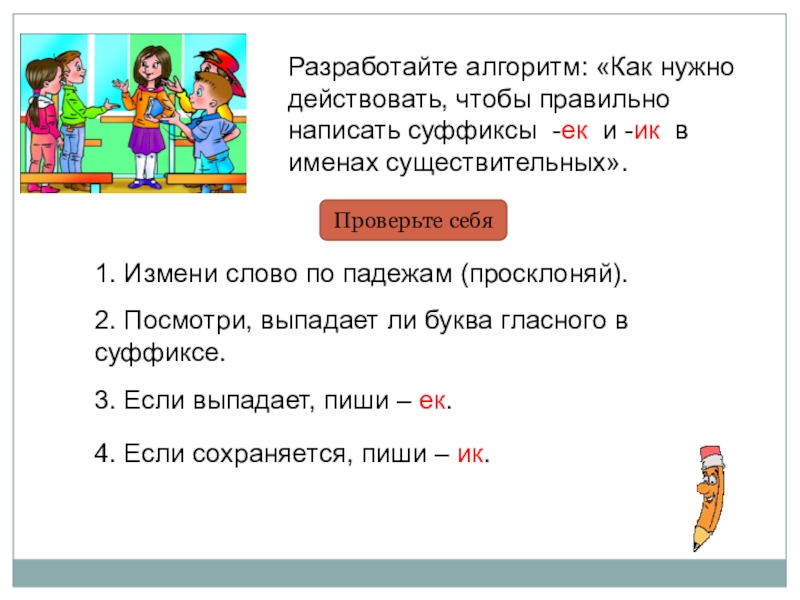 Разработайте алгоритм: «Как нужно действовать, чтобы правильно написать суффиксы -ек и -ик в именах существительных».

Проверьте себя

1. Измени слово по падежам (просклоняй).

2. Посмотри, выпадает ли буква гласного в суффиксе.

3. Если выпадает, пиши – ек.

4. Если сохраняется, пиши – ик.